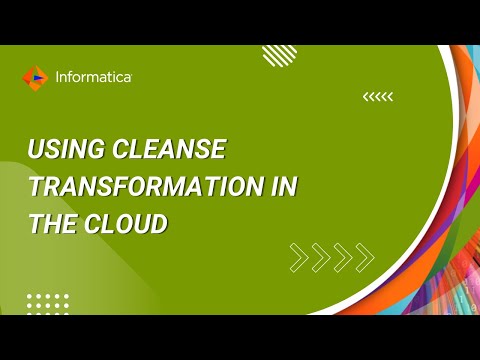 Informatica

USING CLEANSE TRANSFORMATION IN THE CLOUD